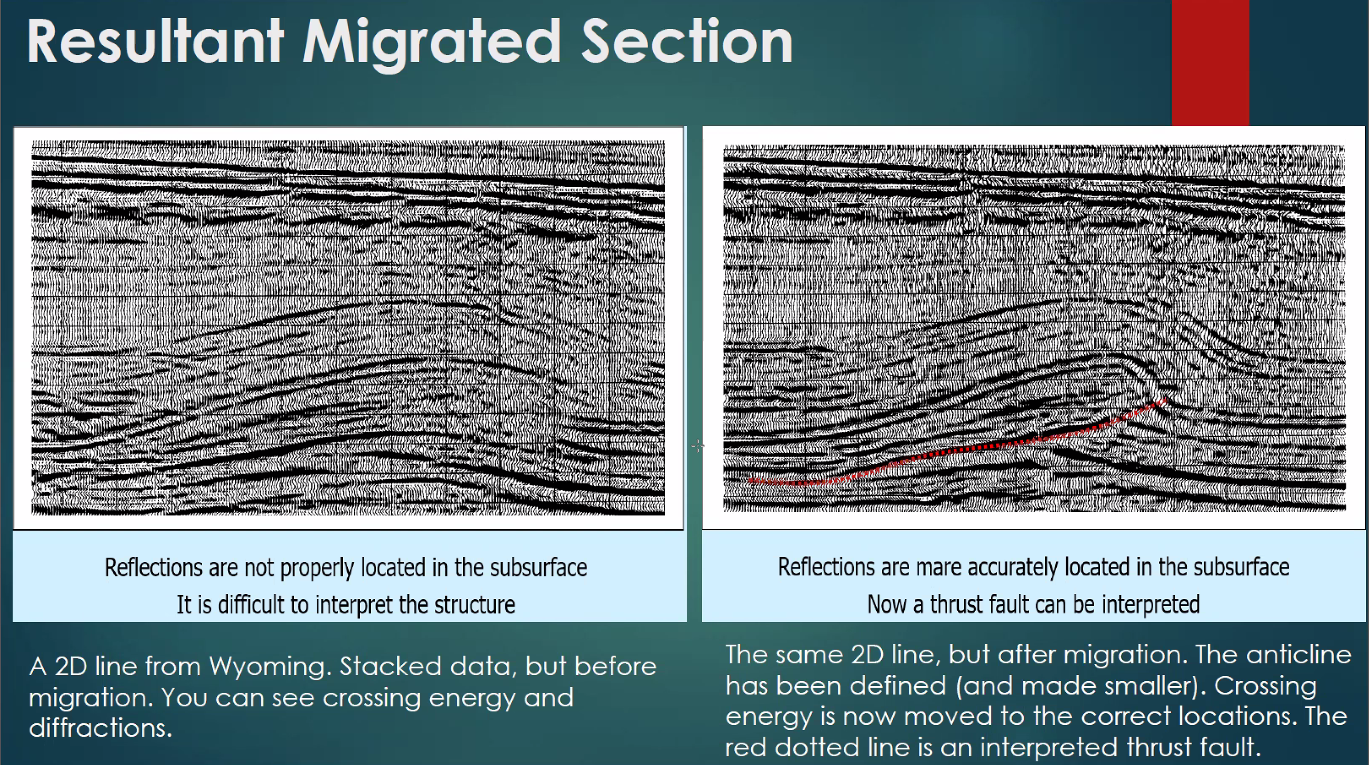 Resultant Migrated Section

Reflections are not properly located in the subsurface
It is difficult to interpret the structure

A 2D line from Wyoming. Stacked data, but before migration. You can see crossing energy and diffractions.

Reflections are mare accurately located in the subsurface
Now a thrust fault can be interpreted

The same 2D line, but after migration. The anticline has been defined (and made smaller). Crossing energy is now moved to the correct locations. The red dotted line is an interpreted thrust fault.